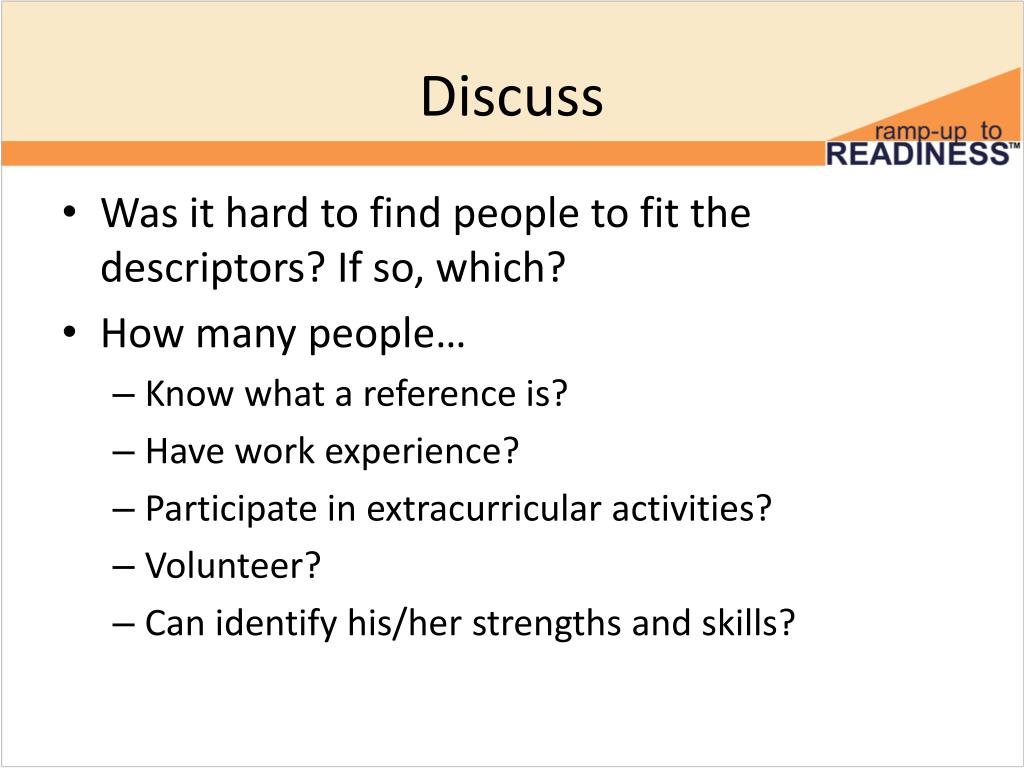 Discuss

ramp-up to READINESS™

• Was it hard to find people to fit the descriptors? If so, which?
• How many people…
– Know what a reference is?
– Have work experience?
– Participate in extracurricular activities?
– Volunteer?
– Can identify his/her strengths and skills?